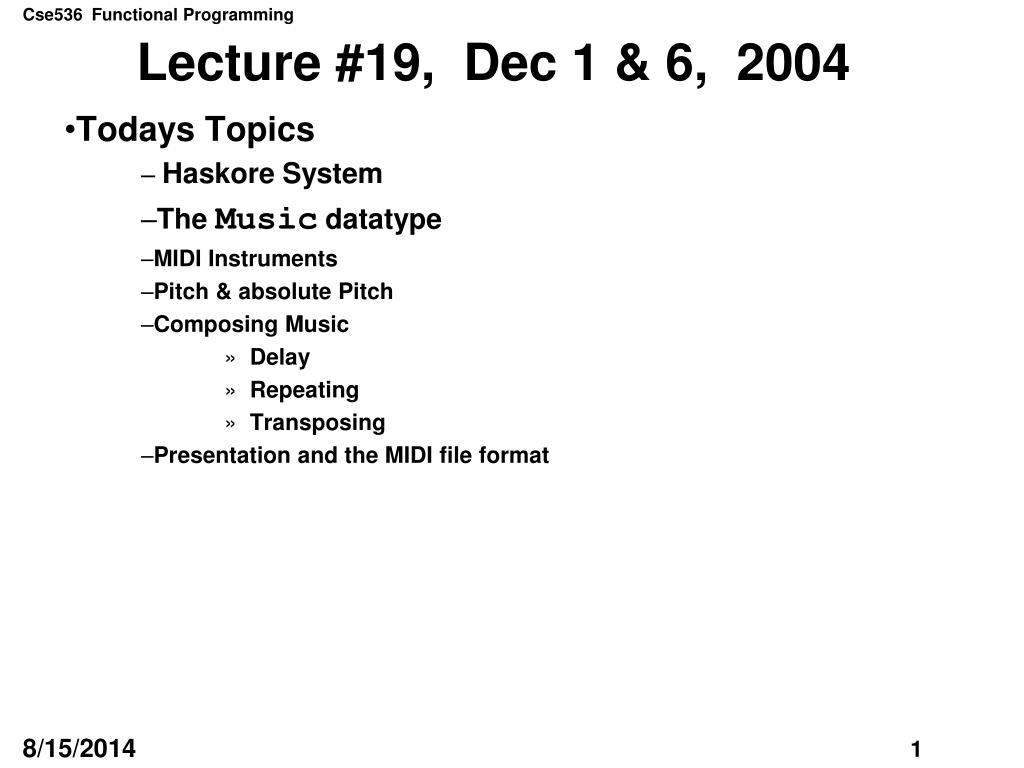 Cse536 Functional Programming

Lecture #19, Dec 1 & 6, 2004

•Todays Topics

– Haskore System

–The Music datatype

–MIDI Instruments

–Pitch & absolute Pitch

–Composing Music

» Delay

» Repeating

» Transposing

–Presentation and the MIDI file format

8/15/2014

1